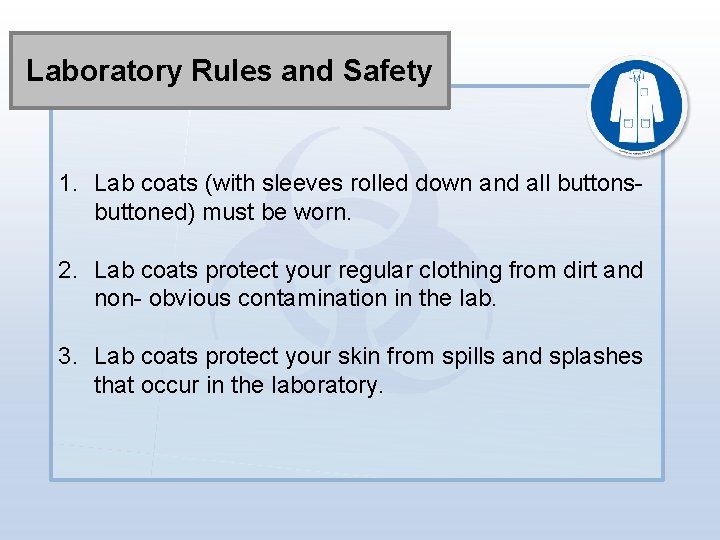 Laboratory Rules and Safety

1. Lab coats (with sleeves rolled down and all buttons-buttoned) must be worn.

2. Lab coats protect your regular clothing from dirt and non- obvious contamination in the lab.

3. Lab coats protect your skin from spills and splashes that occur in the laboratory.